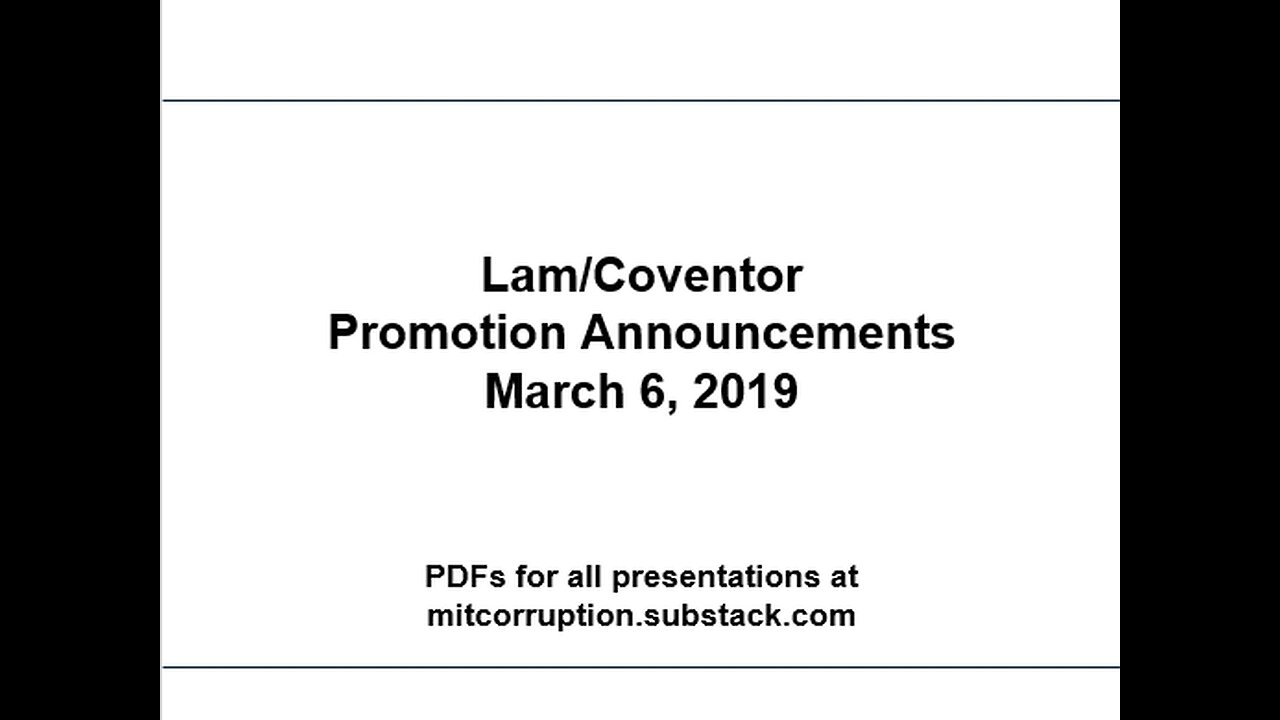 Lam/Coventor
Promotion Announcements
March 6, 2019

PDFs for all presentations at
mitcorruption.substack.com